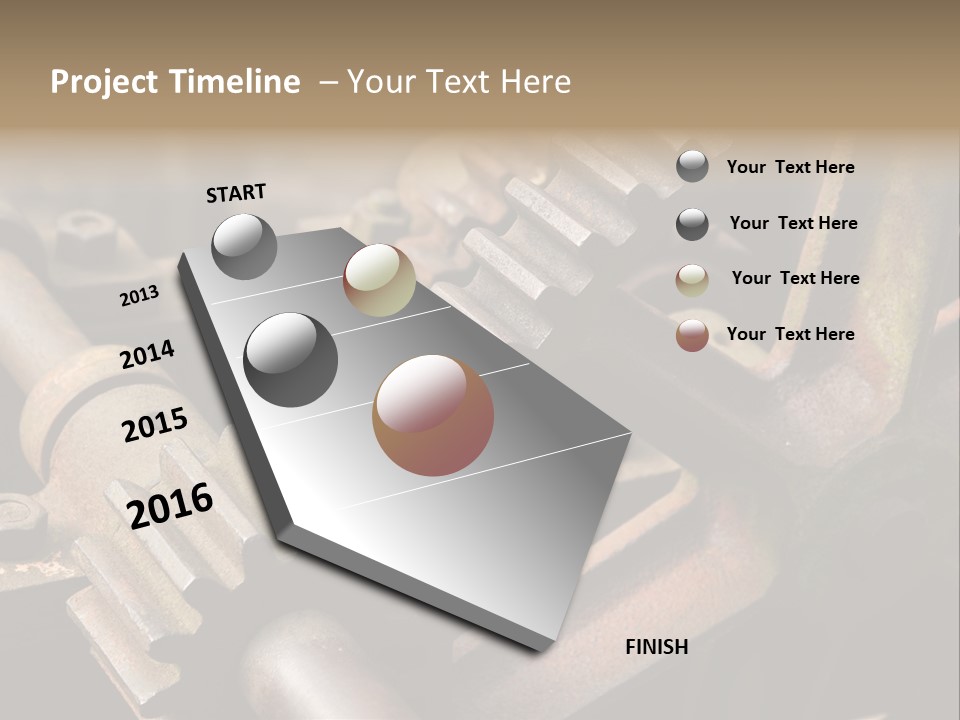 Project Timeline – Your Text Here

START

2013

2014

2015

2016

FINISH

Your Text Here

Your Text Here

Your Text Here

Your Text Here